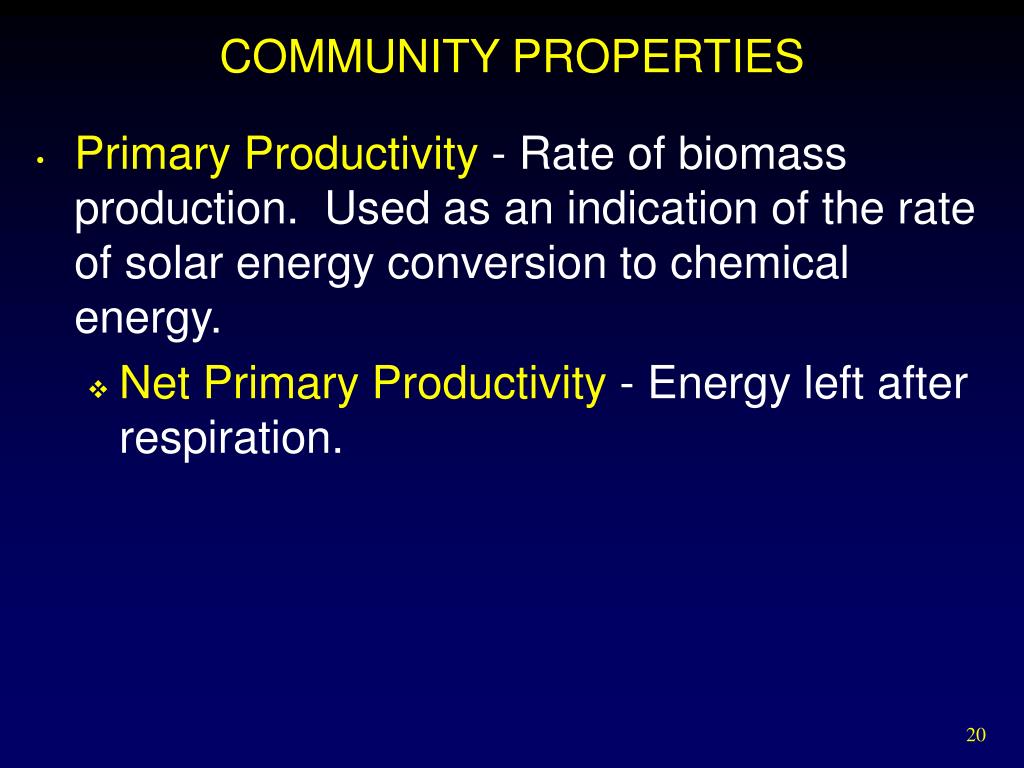 COMMUNITY PROPERTIES

• Primary Productivity - Rate of biomass production. Used as an indication of the rate of solar energy conversion to chemical energy.

❖ Net Primary Productivity - Energy left after respiration.

20